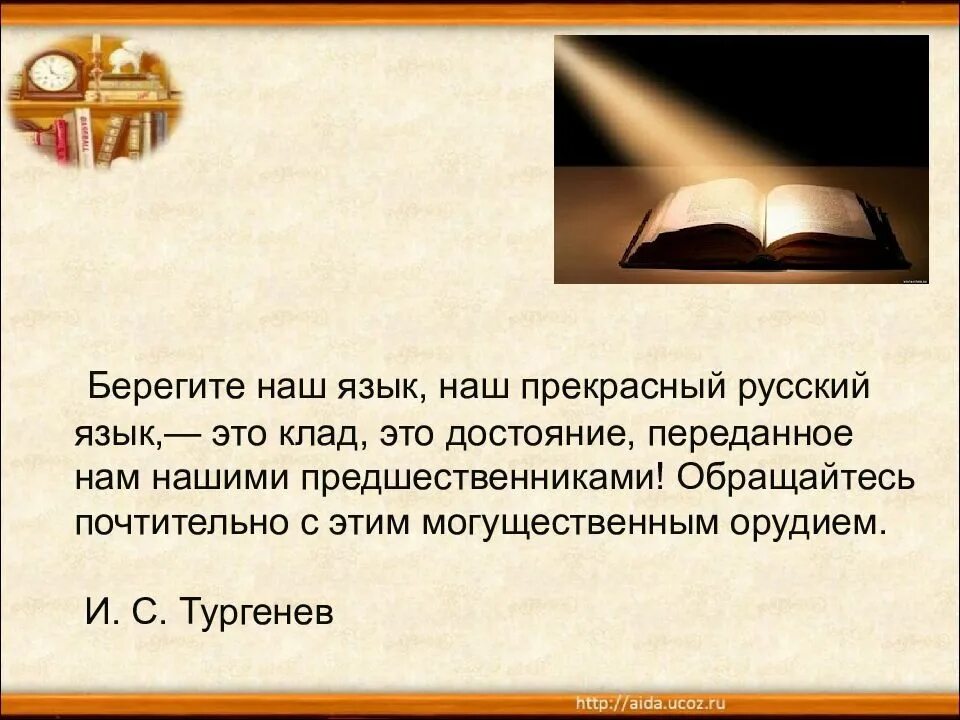 Берегите наш язык, наш прекрасный русский язык,— это клад, это достояние, переданное нам нашими предшественниками! Обращайтесь почтительно с этим могущественным орудием.

И. С. Тургенев

http://aida.ucoz.ru